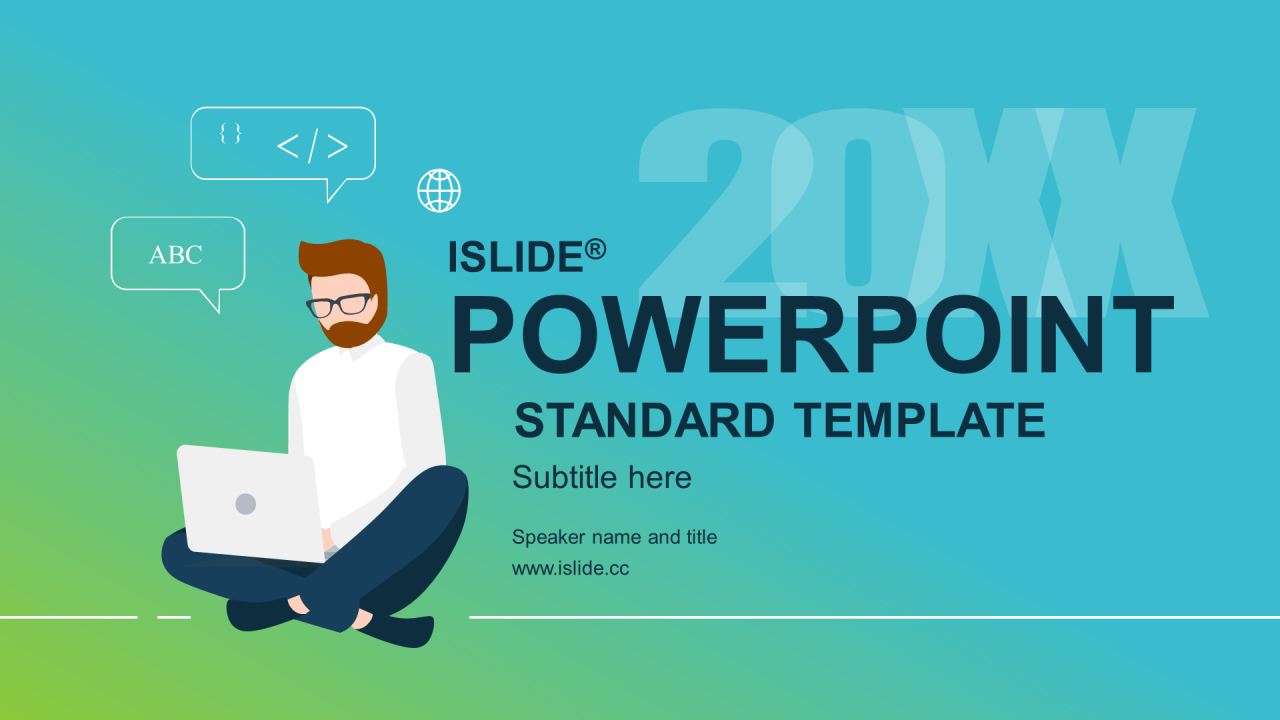 {}
</>

ABC

20XX

ISLIDE®
POWERPOINT
STANDARD TEMPLATE

Subtitle here

Speaker name and title
www.islide.cc